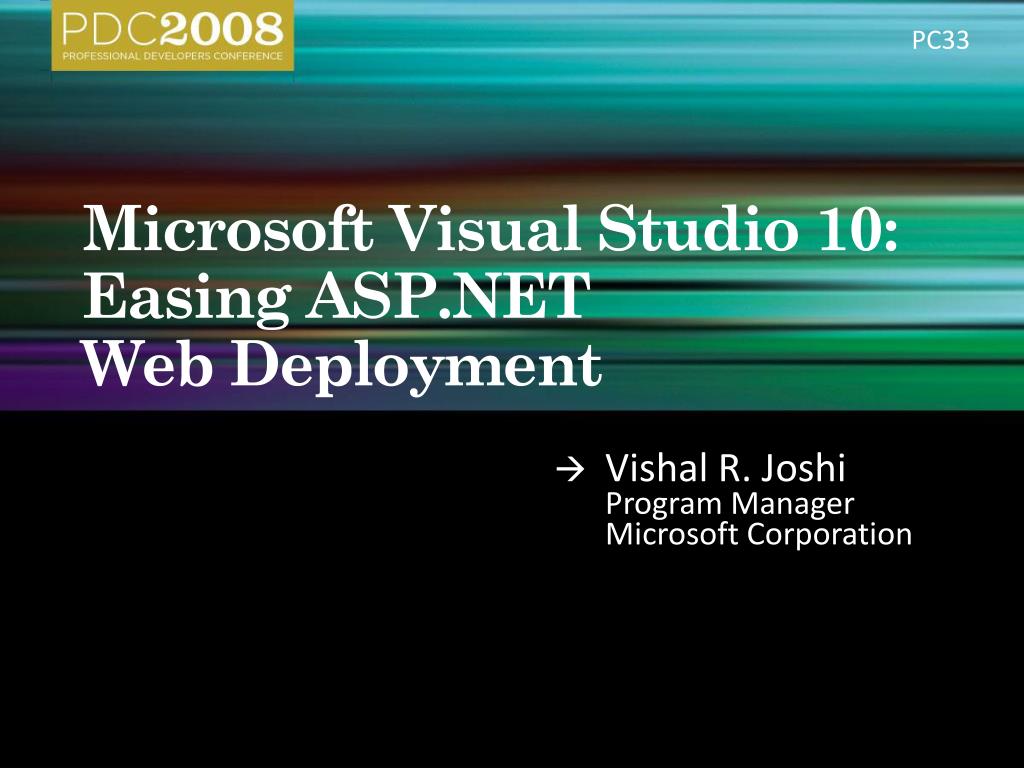 PDC2008
PROFESSIONAL DEVELOPERS CONFERENCE

PC33

Microsoft Visual Studio 10: Easing ASP.NET Web Deployment

→ Vishal R. Joshi
Program Manager
Microsoft Corporation